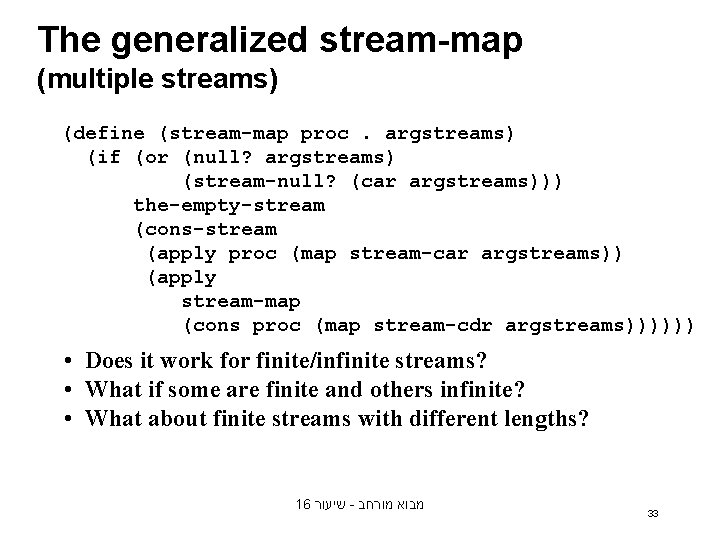 The generalized stream-map
(multiple streams)

(define (stream-map proc . argstreams)
  (if (or (null? argstreams)
          (stream-null? (car argstreams)))
      the-empty-stream
      (cons-stream
       (apply proc (map stream-car argstreams))
       (apply
          stream-map
          (cons proc (map stream-cdr argstreams))))))

• Does it work for finite/infinite streams?
• What if some are finite and others infinite?
• What about finite streams with different lengths?

מבוא מורחב - שיעור 16

33